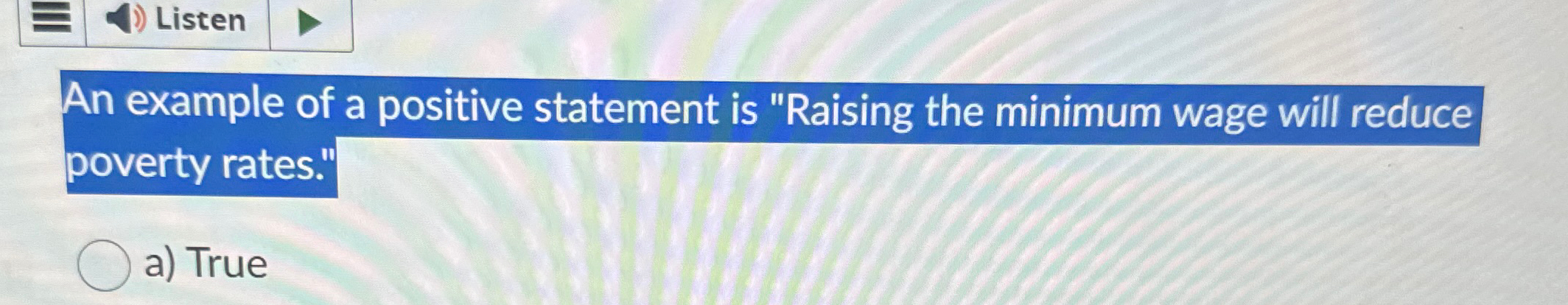 Listen

An example of a positive statement is "Raising the minimum wage will reduce poverty rates."

a) True